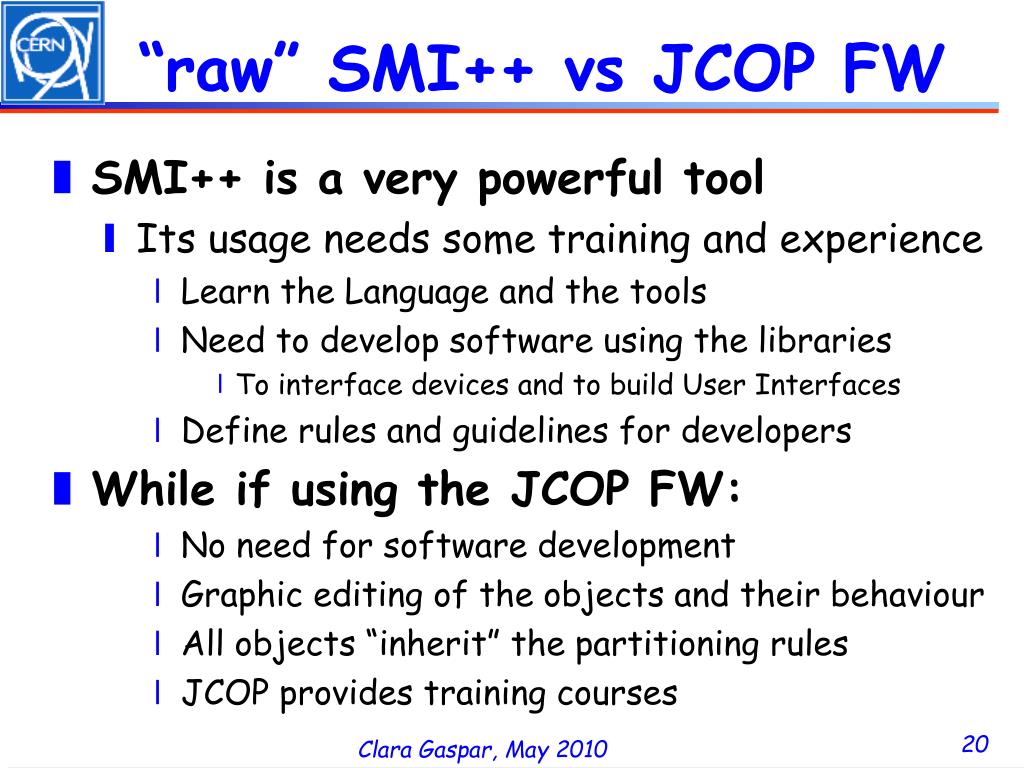 CERN

“raw” SMI++ vs JCOP FW

SMI++ is a very powerful tool

Its usage needs some training and experience

Learn the Language and the tools

Need to develop software using the libraries

To interface devices and to build User Interfaces

Define rules and guidelines for developers

While if using the JCOP FW:

No need for software development

Graphic editing of the objects and their behaviour

All objects “inherit” the partitioning rules

JCOP provides training courses

Clara Gaspar, May 2010

20